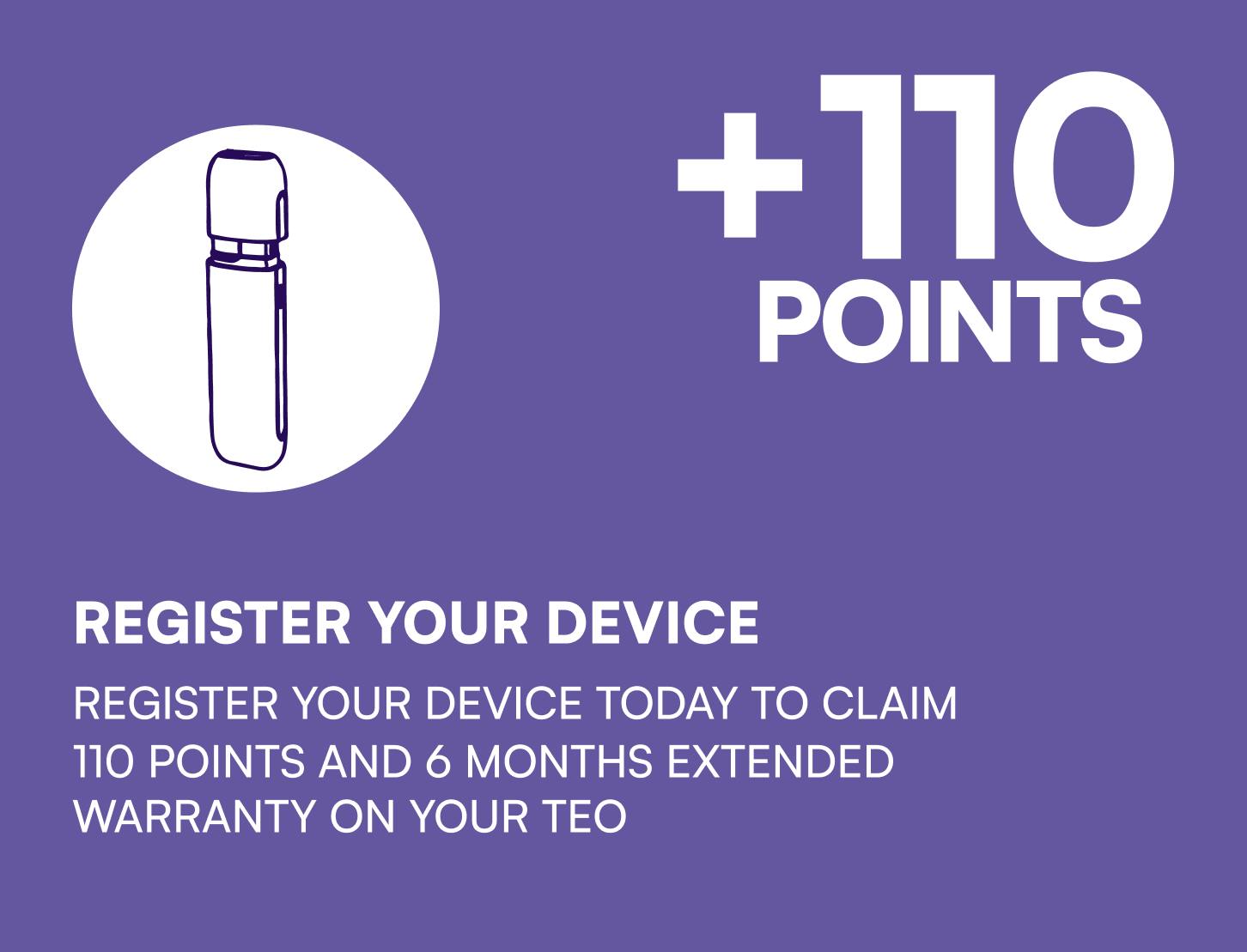 +110
POINTS

REGISTER YOUR DEVICE

REGISTER YOUR DEVICE TODAY TO CLAIM 110 POINTS AND 6 MONTHS EXTENDED WARRANTY ON YOUR TEO